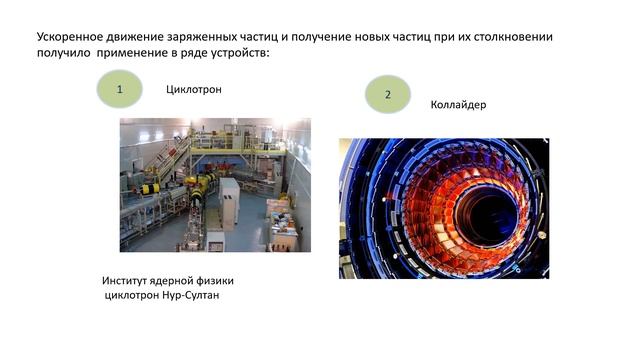 Ускоренное движение заряженных частиц и получение новых частиц при их столкновении получило применение в ряде устройств:

1

Циклотрон

2

Коллайдер

Институт ядерной физики
циклотрон Нур-Султан